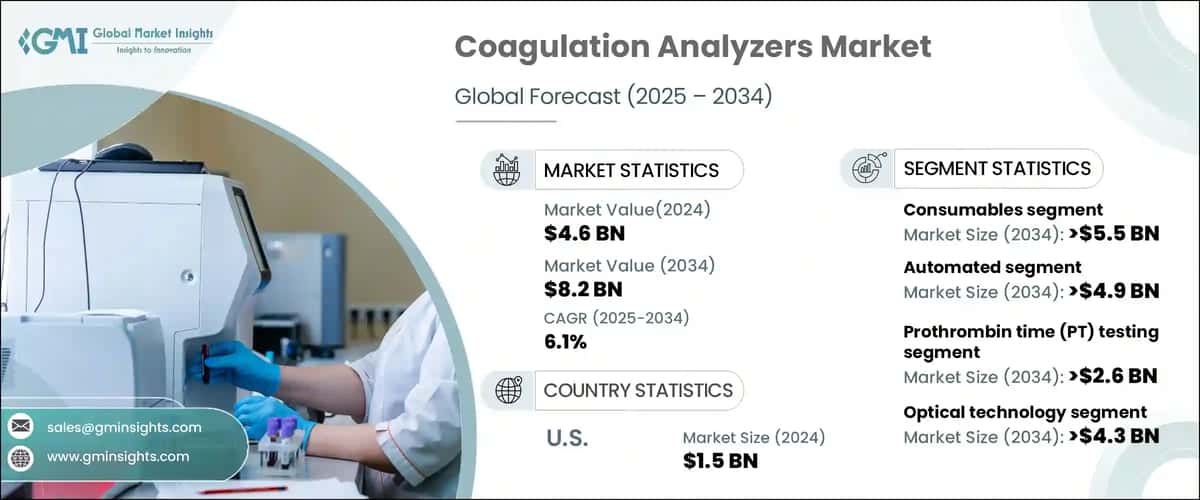 GMI Global Market Insights
Insights to Innovation

Coagulation Analyzers Market

Global Forecast (2025 – 2034)

MARKET STATISTICS

Market Value(2024)
$4.6 BN

Market Value (2034)
$8.2 BN

CAGR (2025-2034)
6.1%

COUNTRY STATISTICS

U.S.

Market Size (2024)
$1.5 BN

SEGMENT STATISTICS

Consumables segment
Market Size (2034): >$5.5 BN

Automated segment
Market Size (2034): >$4.9 BN

Prothrombin time (PT) testing segment
Market Size (2034): >$2.6 BN

Optical technology segment
Market Size (2034): >$4.3 BN

sales@gminsights.com

www.gminsights.com